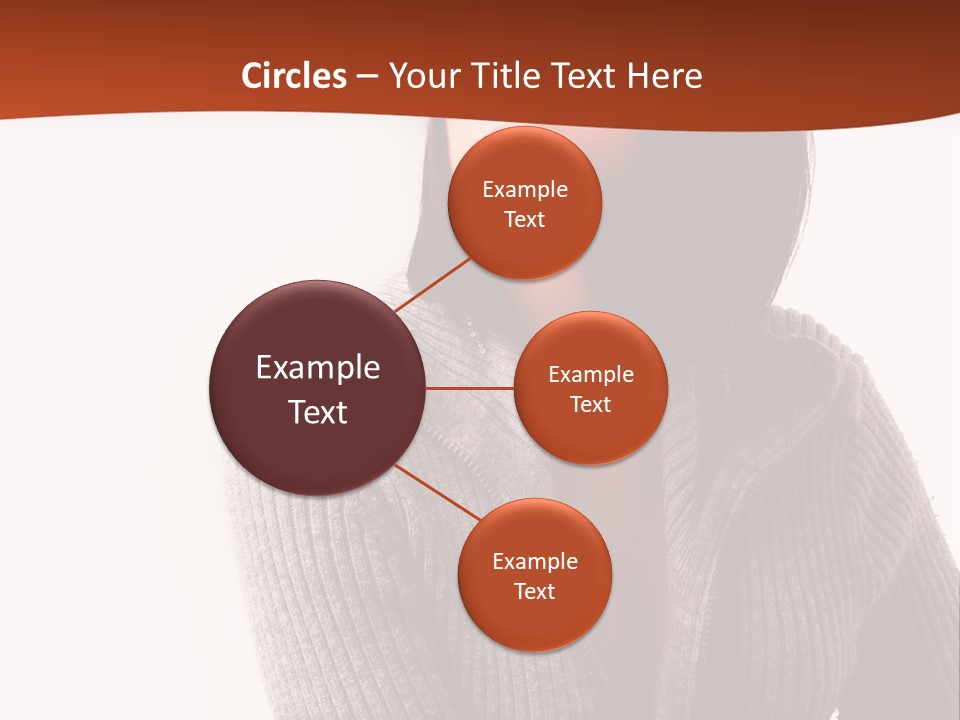 Circles – Your Title Text Here

Example Text

Example Text

Example Text

Example Text